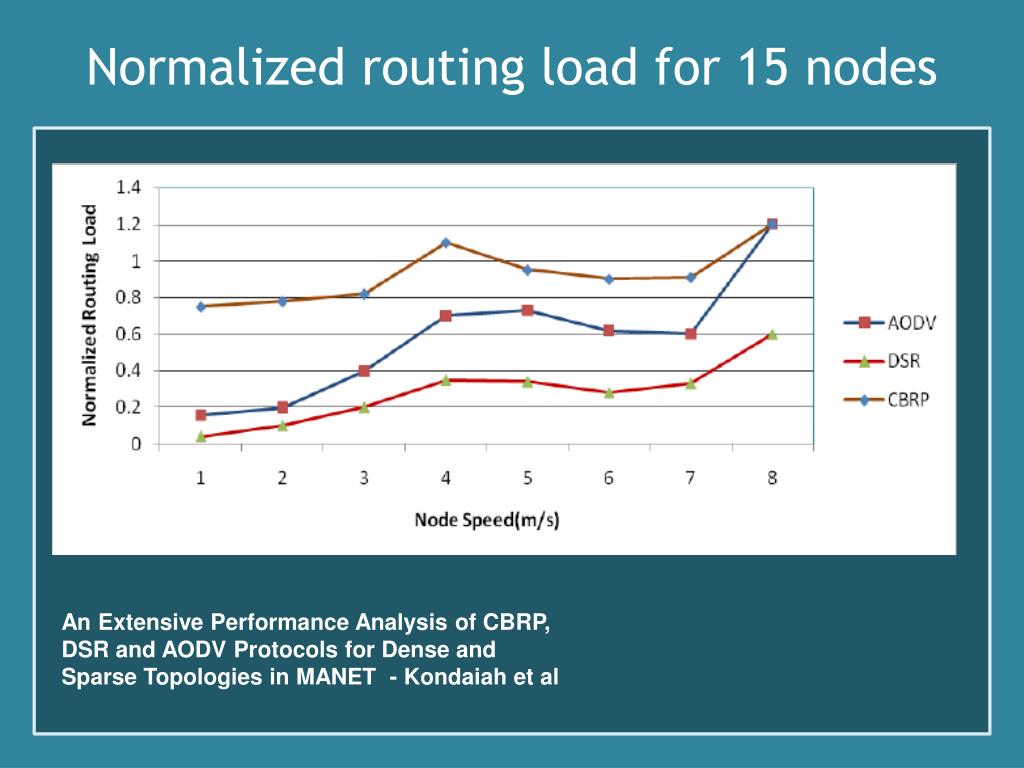 Normalized routing load for 15 nodes

Normalized Routing Load

1.4
1.2
1
0.8
0.6
0.4
0.2
0

1 2 3 4 5 6 7 8

Node Speed(m/s)

AODV
DSR
CBRP

An Extensive Performance Analysis of CBRP, DSR and AODV Protocols for Dense and Sparse Topologies in MANET - Kondaiah et al